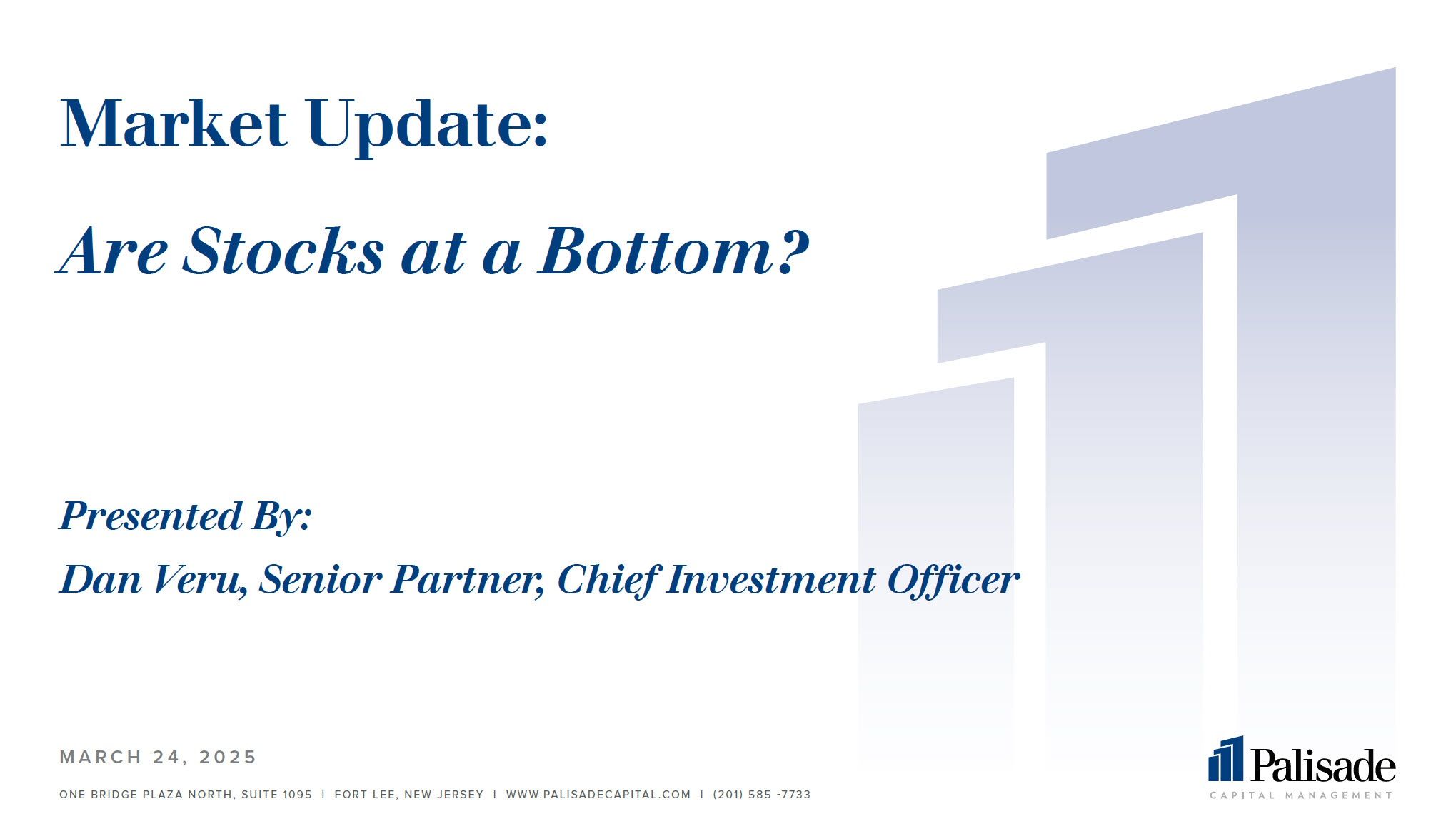 Market Update:

Are Stocks at a Bottom?

Presented By:

Dan Veru, Senior Partner, Chief Investment Officer

MARCH 24, 2025

ONE BRIDGE PLAZA NORTH, SUITE 1095 I FORT LEE, NEW JERSEY I WWW.PALISADECAPITAL.COM I (201) 585 -7733

Palisade
CAPITAL MANAGEMENT